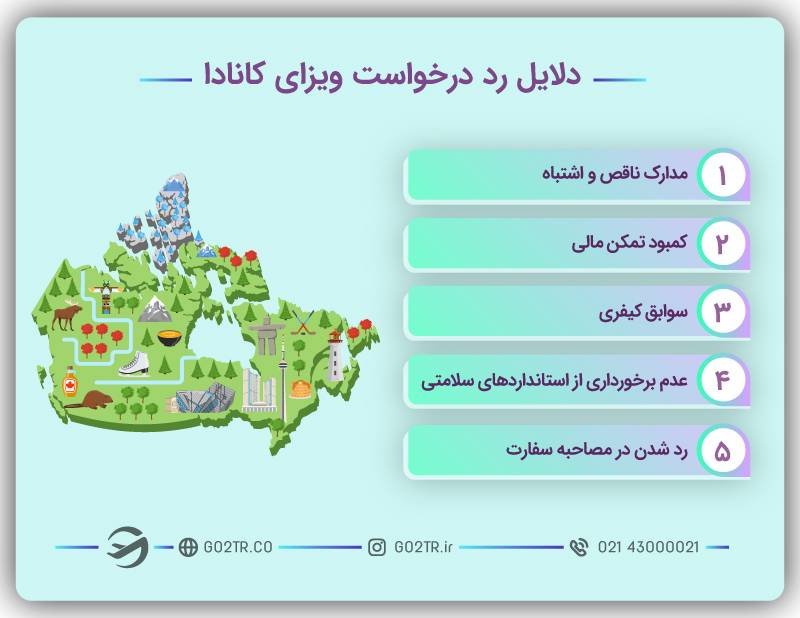 دلایل رد درخواست ویزای کانادا

۱ مدارک ناقص و اشتباه

۲ کمبود تمکن مالی

۳ سوابق کیفری

۴ عدم برخورداری از استانداردهای سلامتی

۵ رد شدن در مصاحبه سفارت

GO2TR.CO GO2TR.ir 021 43000021